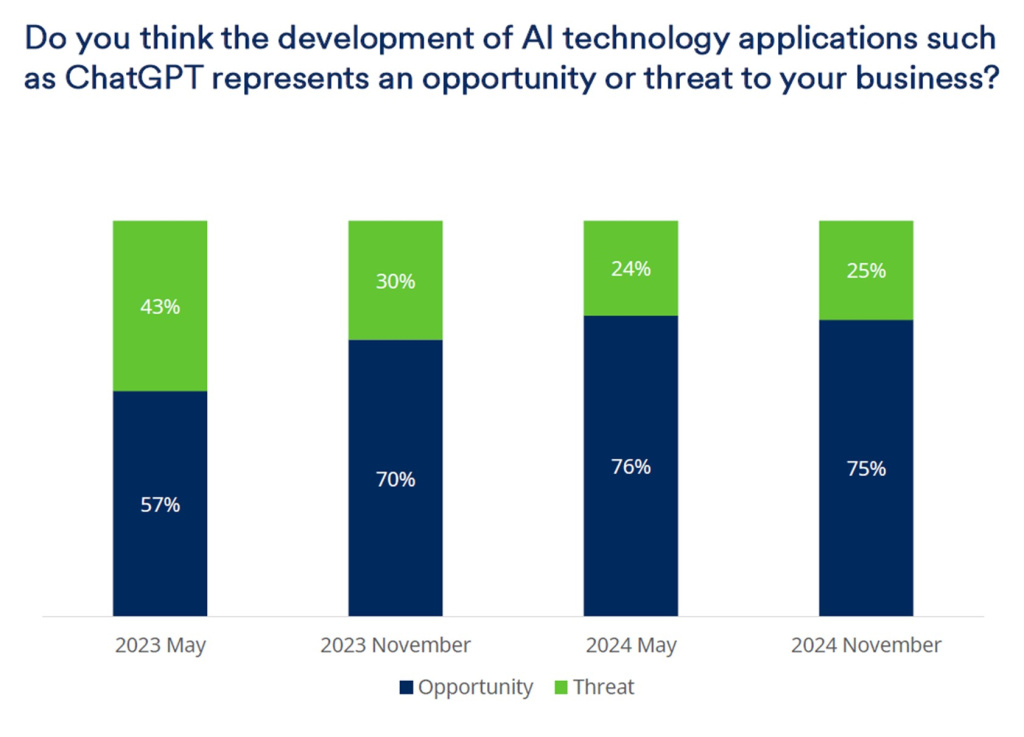 Do you think the development of AI technology applications such as ChatGPT represents an opportunity or threat to your business?

43%
57%
30%
70%
24%
76%
25%
75%

2023 May
2023 November
2024 May
2024 November

Opportunity
Threat